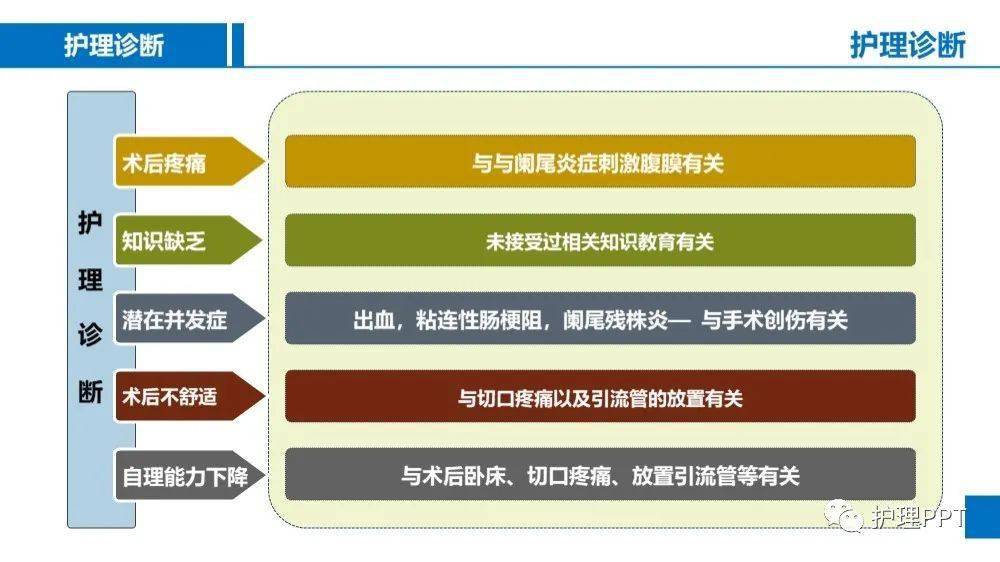 护理诊断

护理诊断

护理诊断

术后疼痛

与与阑尾炎症刺激腹膜有关

知识缺乏

未接受过相关知识教育有关

潜在并发症

出血，粘连性肠梗阻，阑尾残株炎— 与手术创伤有关

术后不舒适

与切口疼痛以及引流管的放置有关

自理能力下降

与术后卧床、切口疼痛、放置引流管等有关

护理PPT